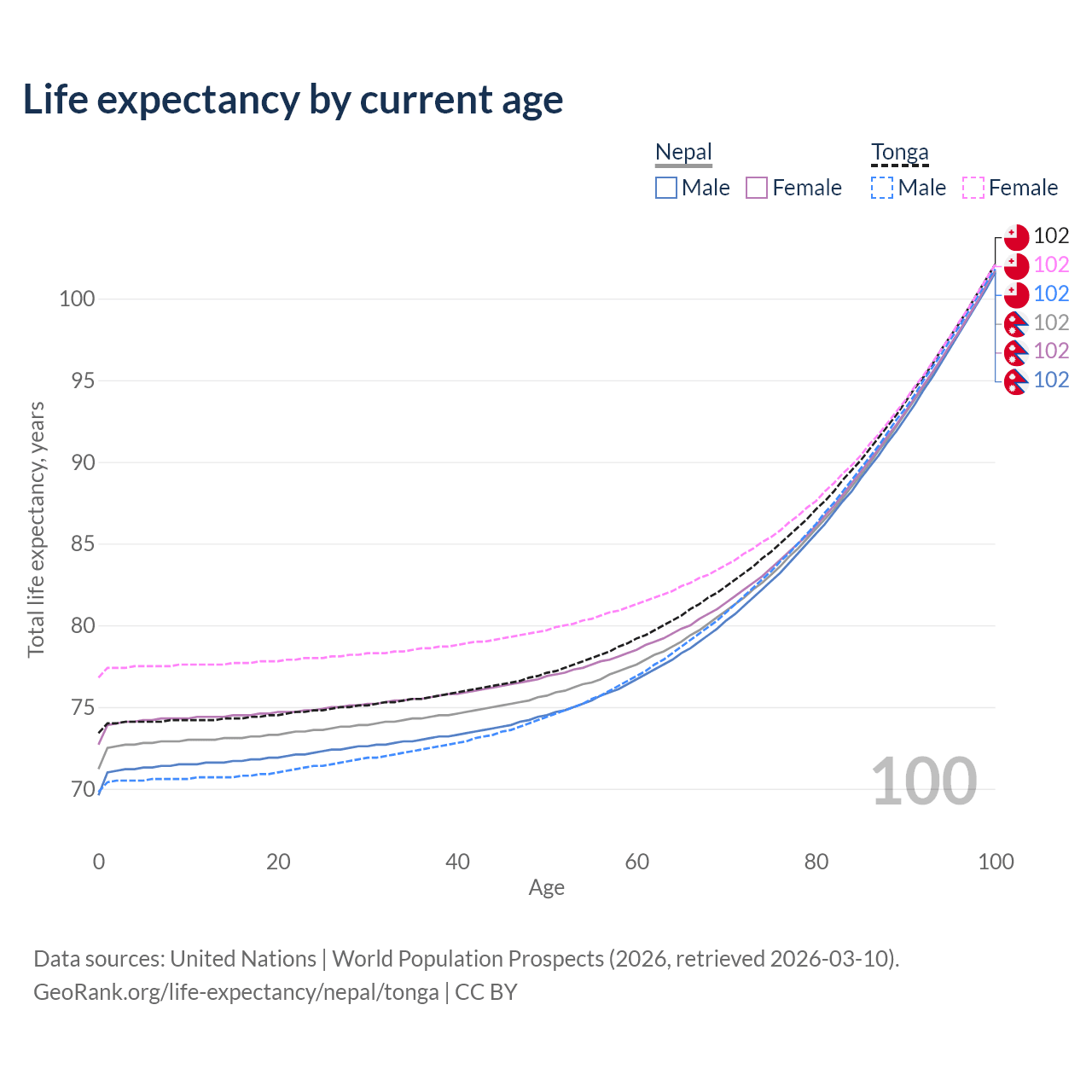 Life expectancy by current age

Nepal
Male Female

Tonga
Male Female

102
102
102
102
102
102

100
95
90
85
80
75
70

Total life expectancy, years

100

0 20 40 60 80 100
Age

Data sources: United Nations | World Population Prospects (2026, retrieved 2026-03-10).
GeoRank.org/life-expectancy/nepal/tonga | CC BY